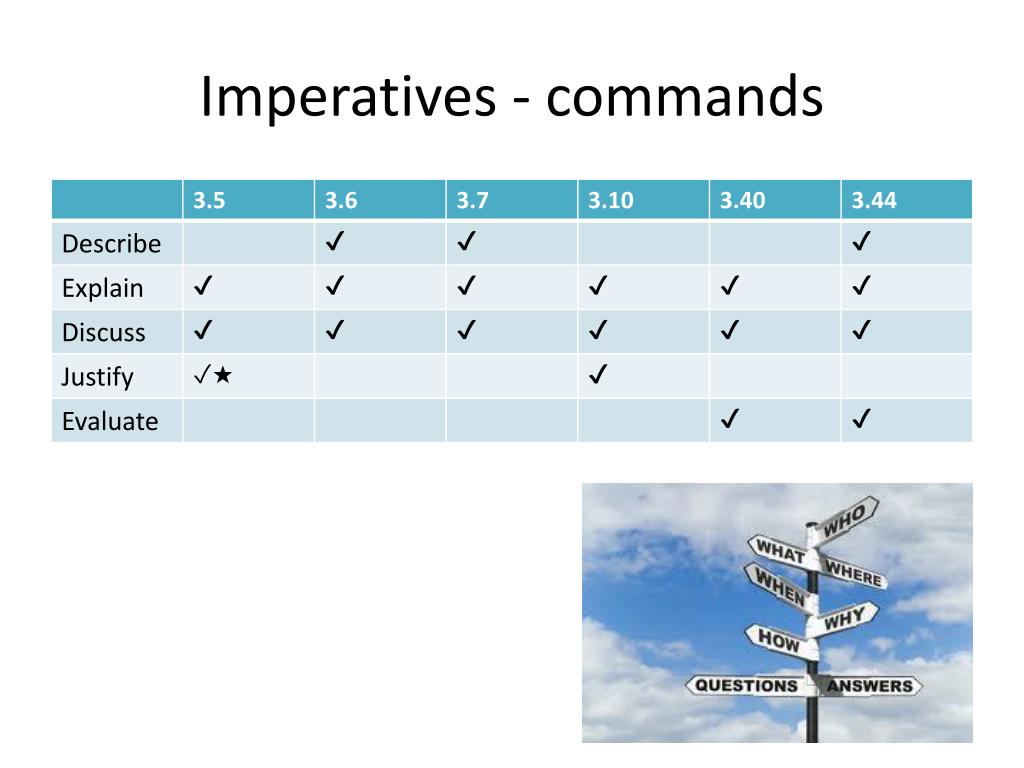 Imperatives - commands

| | 3.5 | 3.6 | 3.7 | 3.10 | 3.40 | 3.44 |
|---|---|---|---|---|---|---|
| Describe | | ✓ | ✓ | | | ✓ |
| Explain | ✓ | ✓ | ✓ | ✓ | ✓ | ✓ |
| Discuss | ✓ | ✓ | ✓ | ✓ | ✓ | ✓ |
| Justify | ✓★ | | | ✓ | | |
| Evaluate | | | | | ✓ | ✓ |

WHO
WHAT
WHERE
WHEN
WHY
HOW
QUESTIONS
ANSWERS